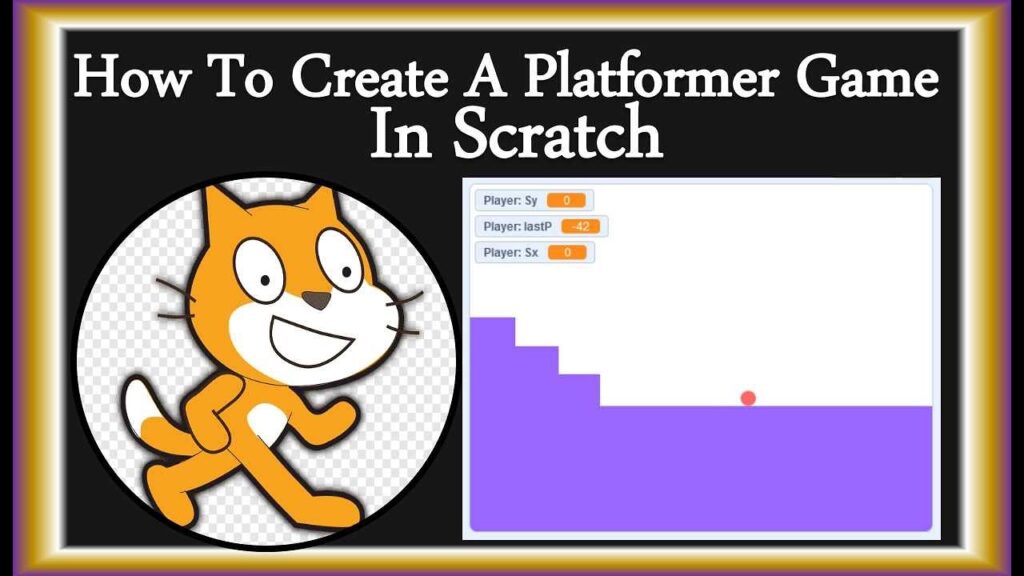 How To Create A Platformer Game In Scratch

Player: Sy 0
Player: lastP -42
Player: Sx 0